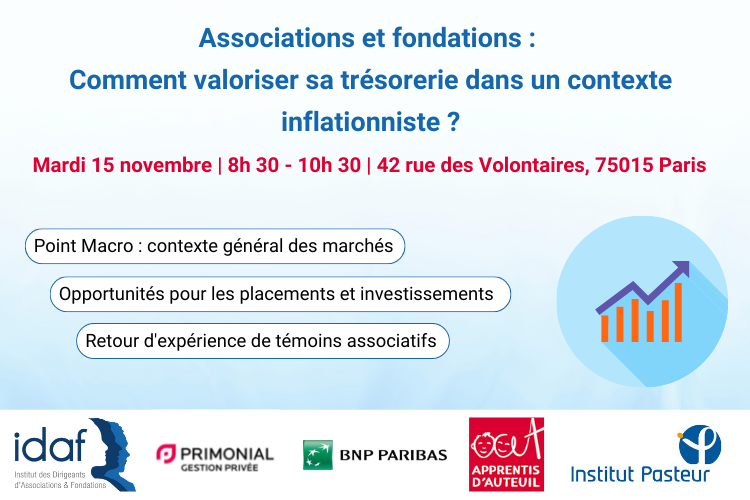 Associations et fondations :
Comment valoriser sa trésorerie dans un contexte inflationniste ?

Mardi 15 novembre | 8h 30 - 10h 30 | 42 rue des Volontaires, 75015 Paris

Point Macro : contexte général des marchés

Opportunités pour les placements et investissements

Retour d'expérience de témoins associatifs

idaf
Institut des Dirigeants d'Associations & Fondations

PRIMONIAL
GESTION PRIVÉE

BNP PARIBAS

APPRENTIS D'AUTEUIL

Institut Pasteur